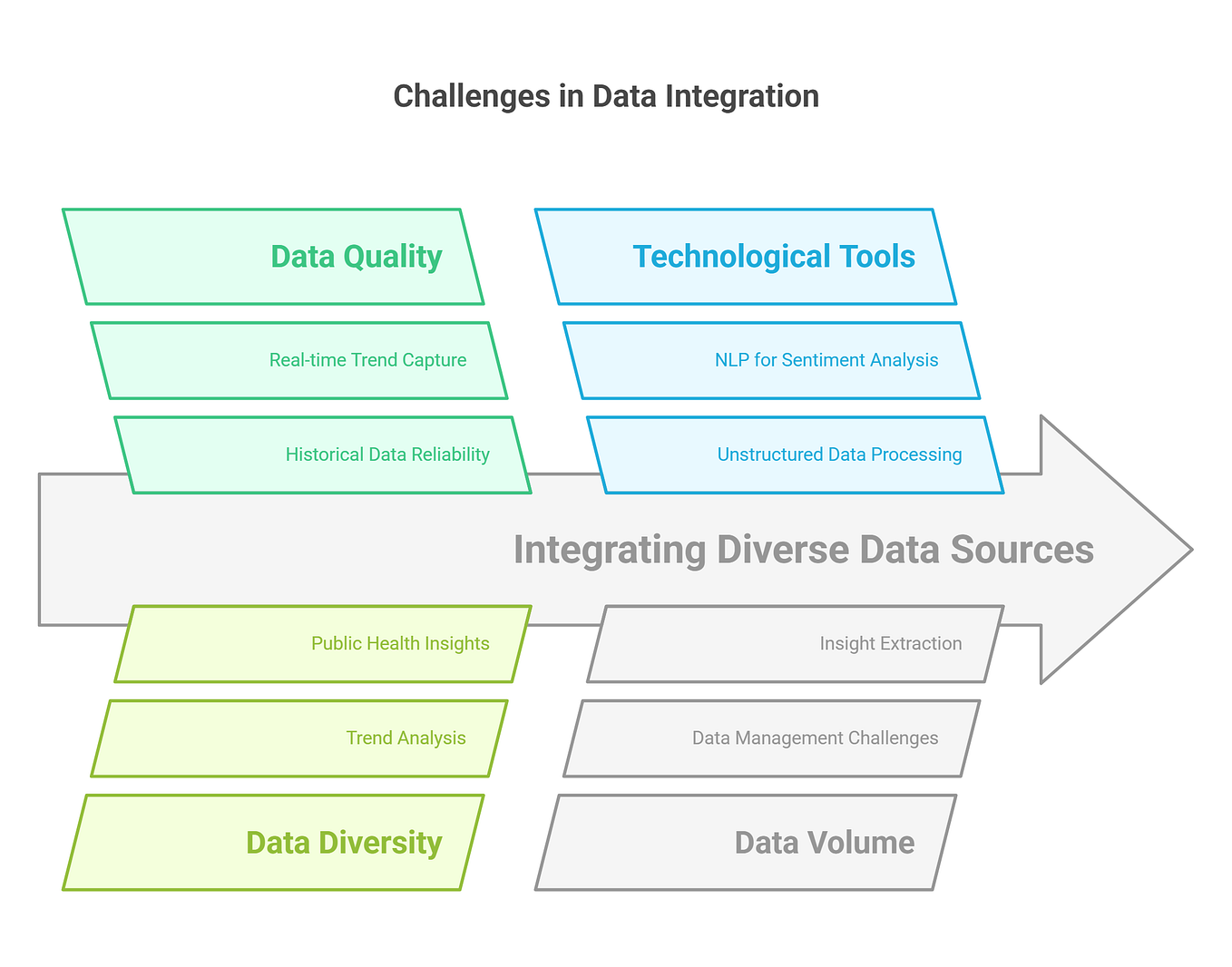 Challenges in Data Integration

Data Quality

Real-time Trend Capture

Historical Data Reliability

Technological Tools

NLP for Sentiment Analysis

Unstructured Data Processing

Integrating Diverse Data Sources

Public Health Insights

Trend Analysis

Data Diversity

Insight Extraction

Data Management Challenges

Data Volume